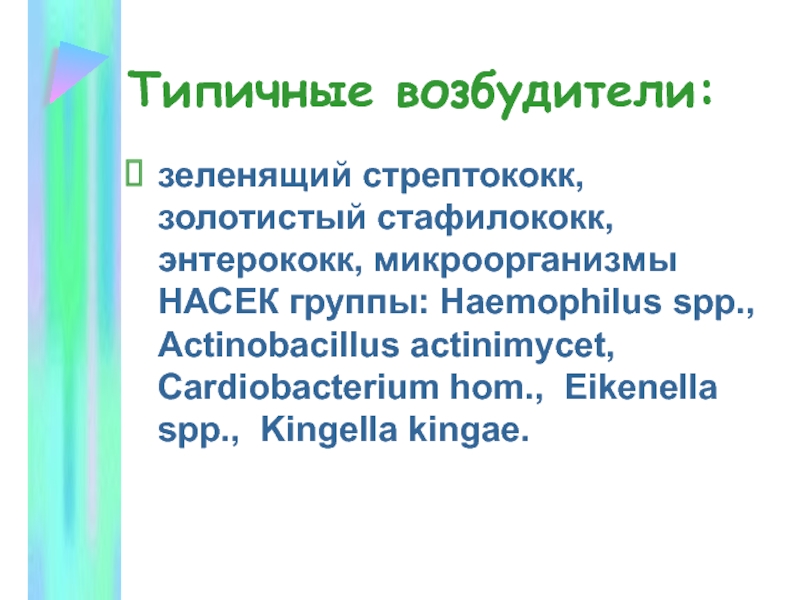 Типичные возбудители:

зеленящий стрептококк, золотистый стафилококк, энтерококк, микроорганизмы НАСЕК группы: Haemophilus spp., Actinobacillus actinimycet, Cardiobacterium hom., Eikenella spp., Kingella kingae.